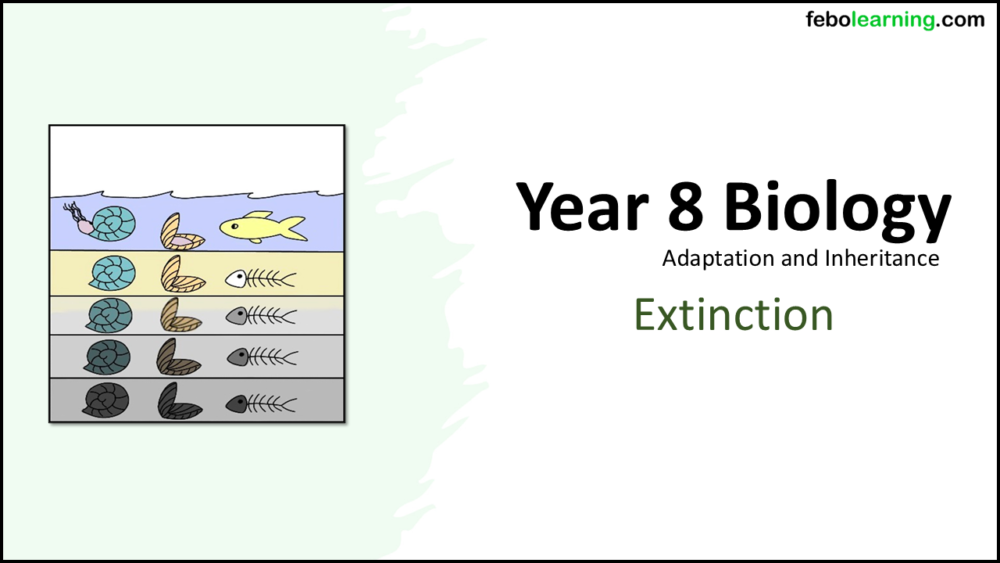 febolearning.com

Year 8 Biology

Adaptation and Inheritance

Extinction